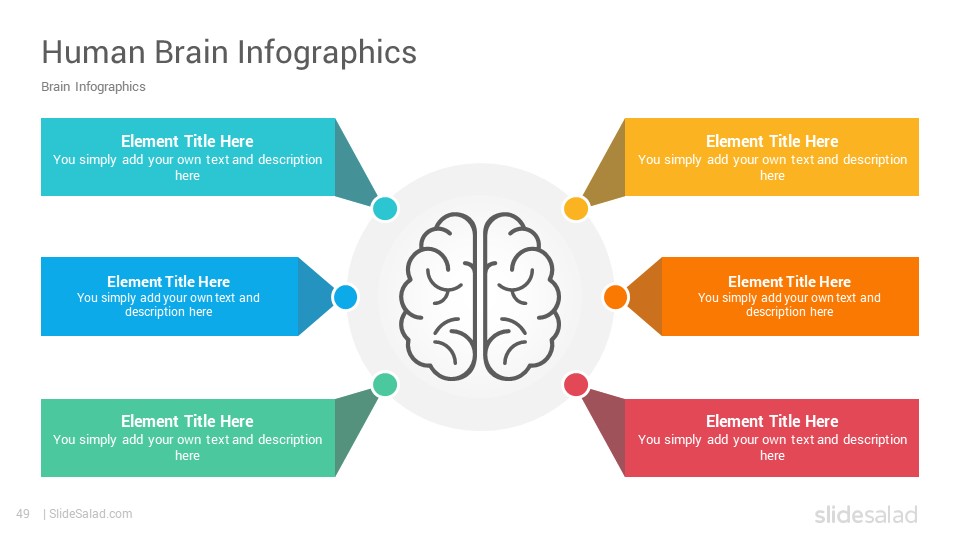 Human Brain Infographics

Brain Infographics

Element Title Here
You simply add your own text and description here

Element Title Here
You simply add your own text and description here

Element Title Here
You simply add your own text and description here

Element Title Here
You simply add your own text and description here

Element Title Here
You simply add your own text and description here

Element Title Here
You simply add your own text and description here

49 | SlideSalad.com

slidesalad